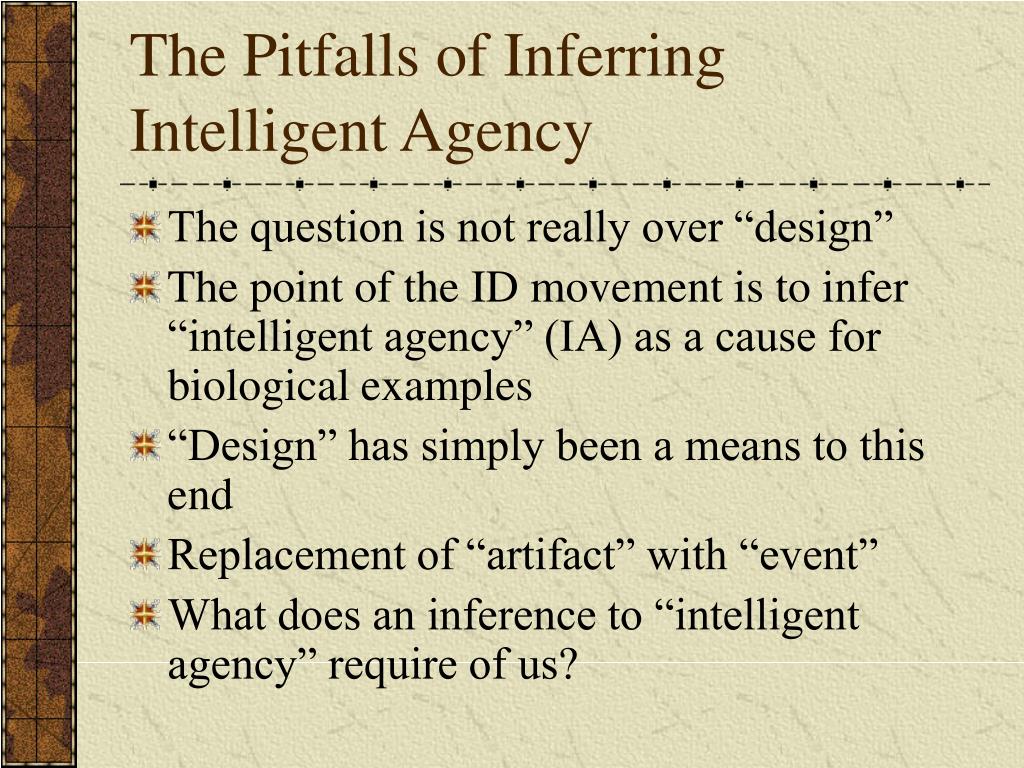 The Pitfalls of Inferring Intelligent Agency

The question is not really over “design”

The point of the ID movement is to infer “intelligent agency” (IA) as a cause for biological examples

“Design” has simply been a means to this end

Replacement of “artifact” with “event”

What does an inference to “intelligent agency” require of us?